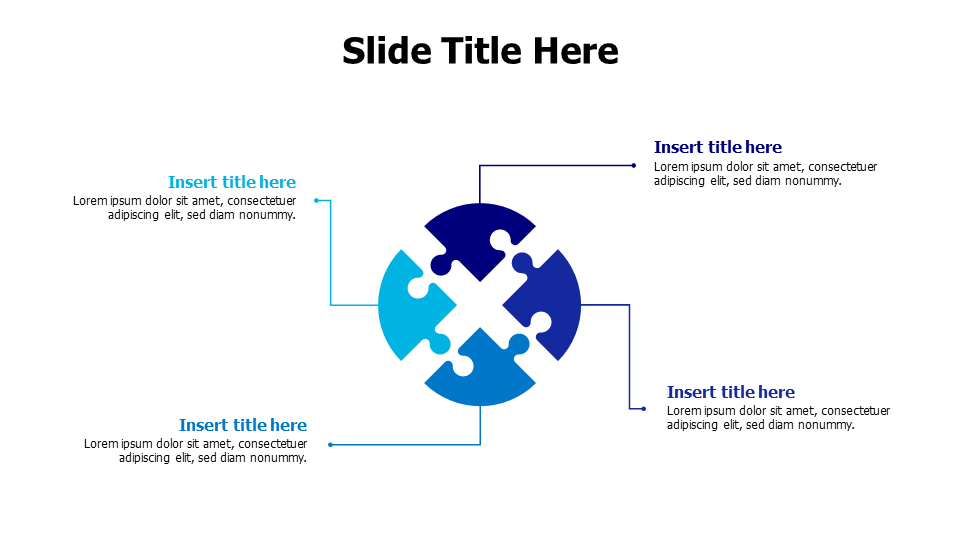 Slide Title Here

Insert title here
Lorem ipsum dolor sit amet, consectetuer adipiscing elit, sed diam nonummy.

Insert title here
Lorem ipsum dolor sit amet, consectetuer adipiscing elit, sed diam nonummy.

Insert title here
Lorem ipsum dolor sit amet, consectetuer adipiscing elit, sed diam nonummy.

Insert title here
Lorem ipsum dolor sit amet, consectetuer adipiscing elit, sed diam nonummy.